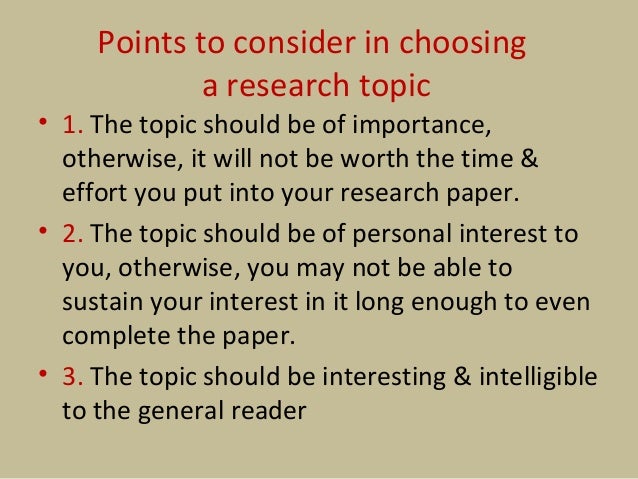 Points to consider in choosing a research topic

• 1. The topic should be of importance, otherwise, it will not be worth the time & effort you put into your research paper.

• 2. The topic should be of personal interest to you, otherwise, you may not be able to sustain your interest in it long enough to even complete the paper.

• 3. The topic should be interesting & intelligible to the general reader